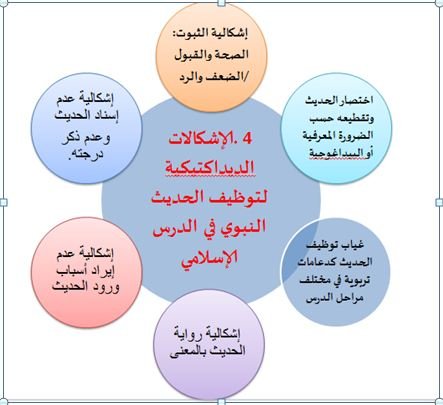 4 .الإشكالات الديداكتيكية لتوظيف الحديث النبوي في الدرس الإسلامي

إشكالية الثبوت: الصحة والقبول /الضعف والرد

اختصار الحديث وتقطيعه حسب الضرورة المعرفية أو البيداغوجية

غياب توظيف الحديث كدعامات تربوية في مختلف مراحل الدرس

إشكالية رواية الحديث بالمعنى

إشكالية عدم إيراد أسباب ورود الحديث

إشكالية عدم إسناد الحديث وعدم ذكر درجته.